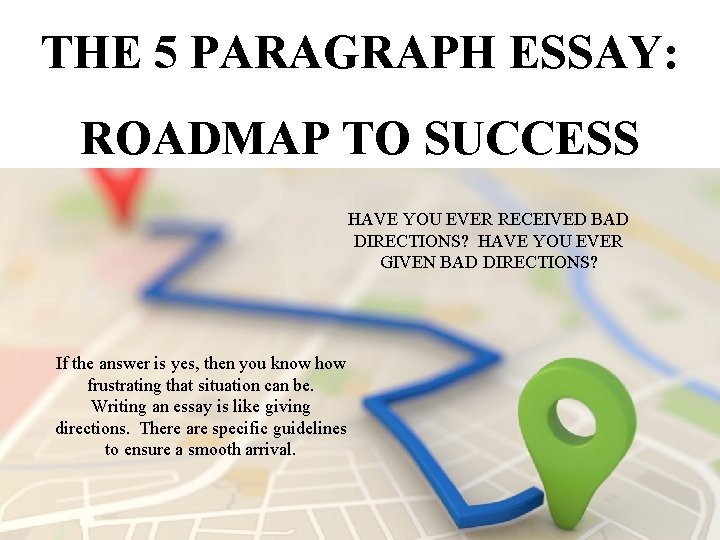 THE 5 PARAGRAPH ESSAY:

ROADMAP TO SUCCESS

HAVE YOU EVER RECEIVED BAD DIRECTIONS? HAVE YOU EVER GIVEN BAD DIRECTIONS?

If the answer is yes, then you know how frustrating that situation can be. Writing an essay is like giving directions. There are specific guidelines to ensure a smooth arrival.